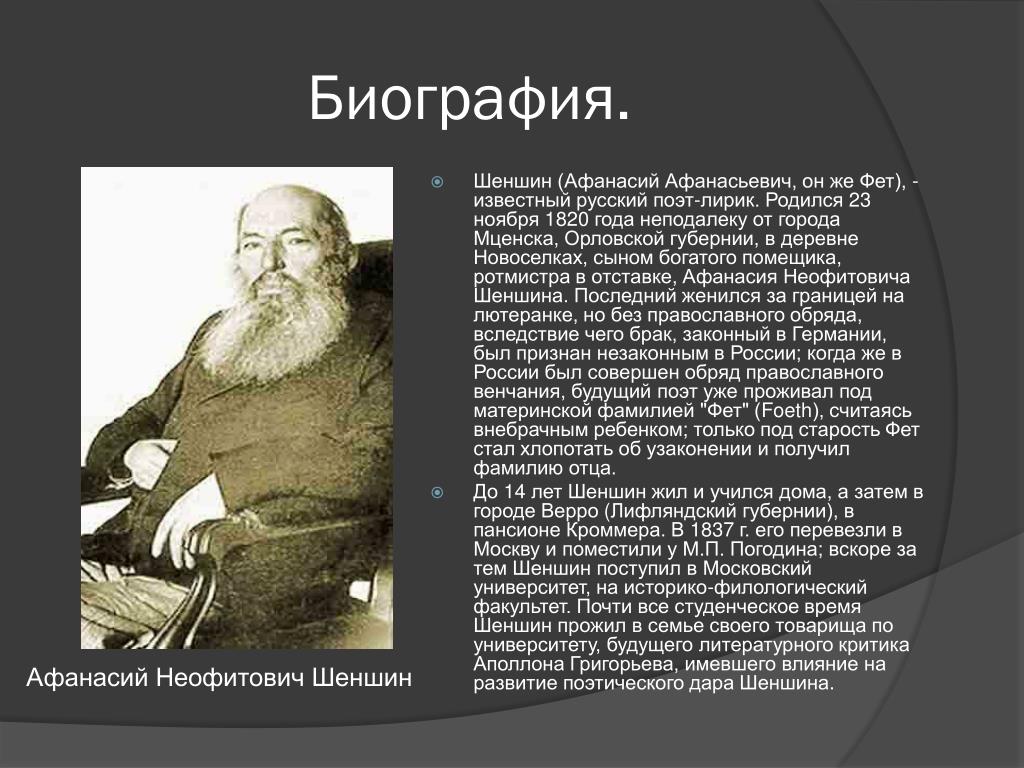 Биография.

Шеншин (Афанасий Афанасьевич, он же Фет), - известный русский поэт-лирик. Родился 23 ноября 1820 года неподалеку от города Мценска, Орловской губернии, в деревне Новоселках, сыном богатого помещика, ротмистра в отставке, Афанасия Неофитовича Шеншина. Последний женился за границей на лютеранке, но без православного обряда, вследствие чего брак, законный в Германии, был признан незаконным в России; когда же в России был совершен обряд православного венчания, будущий поэт уже проживал под материнской фамилией "Фет" (Foeth), считаясь внебрачным ребенком; только под старость Фет стал хлопотать об узаконении и получил фамилию отца.

До 14 лет Шеншин жил и учился дома, а затем в городе Верро (Лифляндский губернии), в пансионе Кроммера. В 1837 г. его перевезли в Москву и поместили у М.П. Погодина; вскоре за тем Шеншин поступил в Московский университет, на историко-филологический факультет. Почти все студенческое время Шеншин прожил в семье своего товарища по университету, будущего литературного критика Аполлона Григорьева, имевшего влияние на развитие поэтического дара Шеншина.

Афанасий Неофитович Шеншин